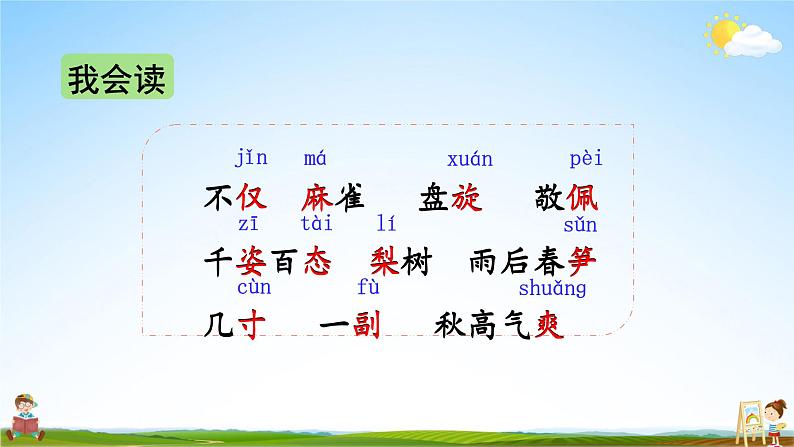 我会读

jǐn má xuán pèi
不仅 麻雀 盘旋 敬佩

zī tài lí sǔn
千姿百态 梨树 雨后春笋

cùn fù shuǎng
几寸 一副 秋高气爽